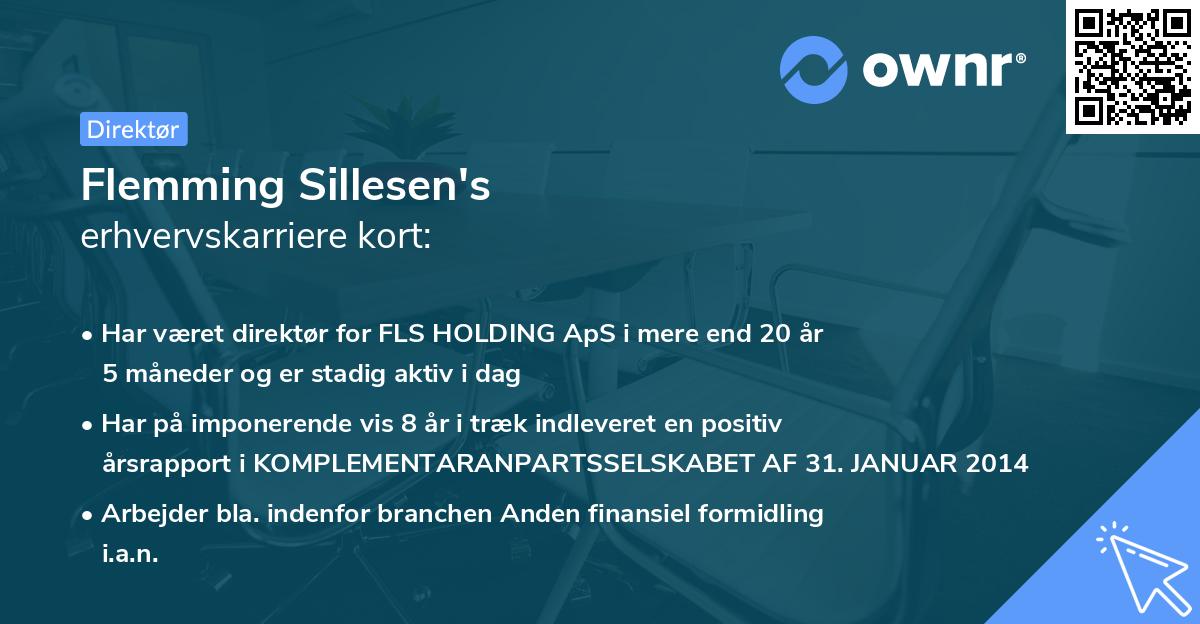 ownr®

Direktør

Flemming Sillesen's
erhvervskarriere kort:

• Har været direktør for FLS HOLDING ApS i mere end 20 år 5 måneder og er stadig aktiv i dag

• Har på imponerende vis 8 år i træk indleveret en positiv årsrapport i KOMPLEMENTARANPARTSSELSKABET AF 31. JANUAR 2014

• Arbejder bla. indenfor branchen Anden finansiel formidling i.a.n.